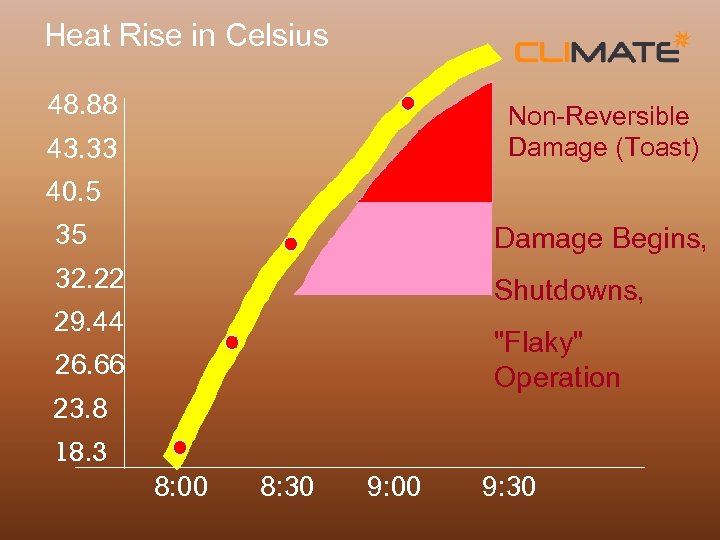 Heat Rise in Celsius

CLIMATE

48.88
43.33
40.5
35
32.22
29.44
26.66
23.8
18.3

8:00
8:30
9:00
9:30

Non-Reversible Damage (Toast)

Damage Begins,

Shutdowns,

"Flaky" Operation